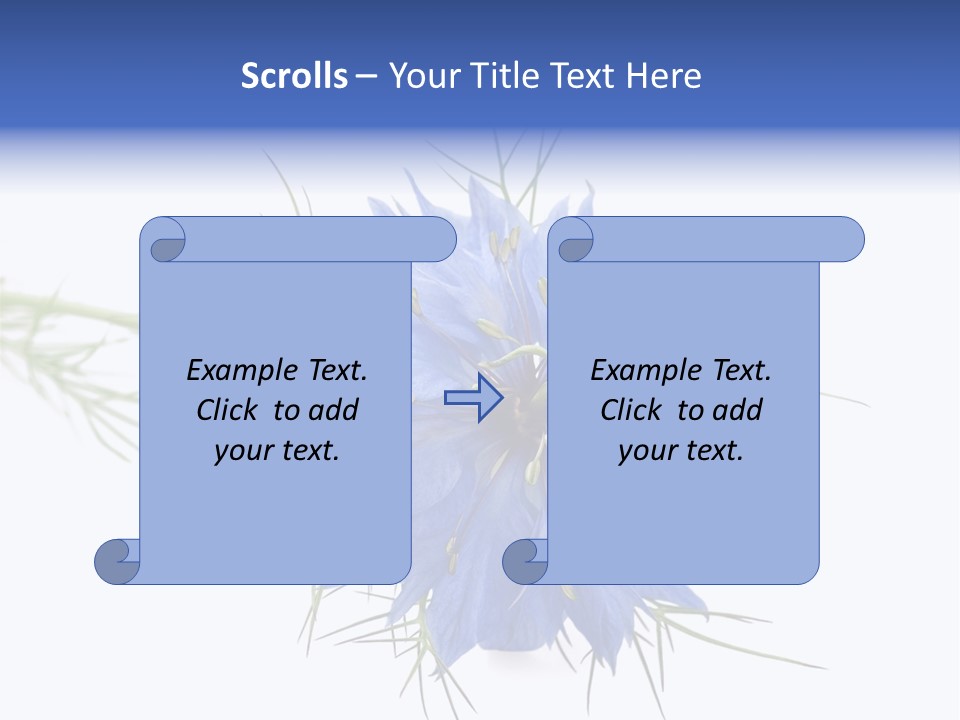 Scrolls – Your Title Text Here

Example Text. Click to add your text.

Example Text. Click to add your text.